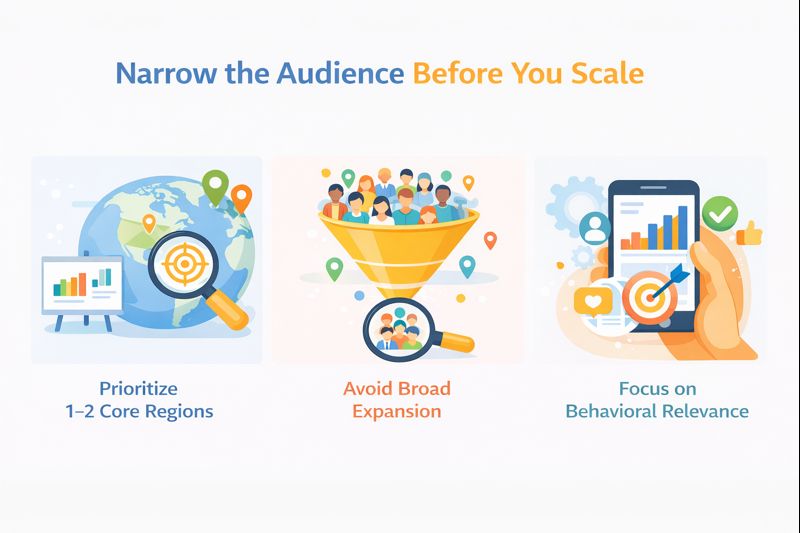 Narrow the Audience Before You Scale

Prioritize
1–2 Core Regions

Avoid Broad
Expansion

Focus on
Behavioral Relevance